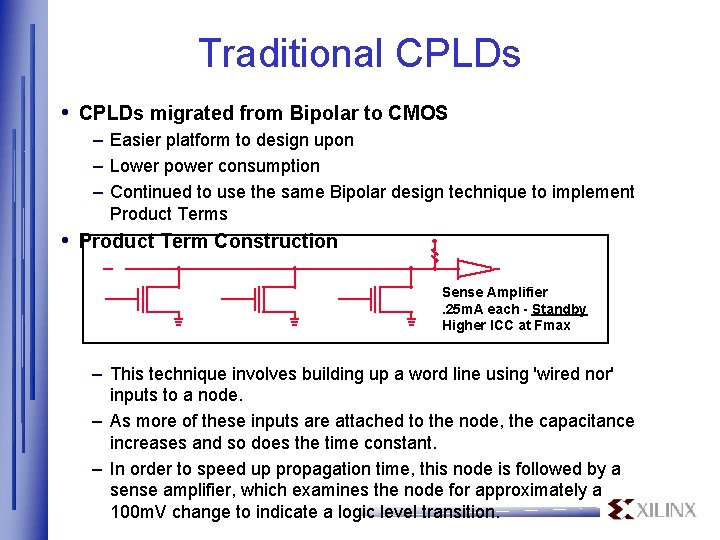 Traditional CPLDs

• CPLDs migrated from Bipolar to CMOS
– Easier platform to design upon
– Lower power consumption
– Continued to use the same Bipolar design technique to implement Product Terms

• Product Term Construction

Sense Amplifier
.25mA each - Standby
Higher ICC at Fmax

– This technique involves building up a word line using 'wired nor' inputs to a node.
– As more of these inputs are attached to the node, the capacitance increases and so does the time constant.
– In order to speed up propagation time, this node is followed by a sense amplifier, which examines the node for approximately a 100mV change to indicate a logic level transition.

XILINX